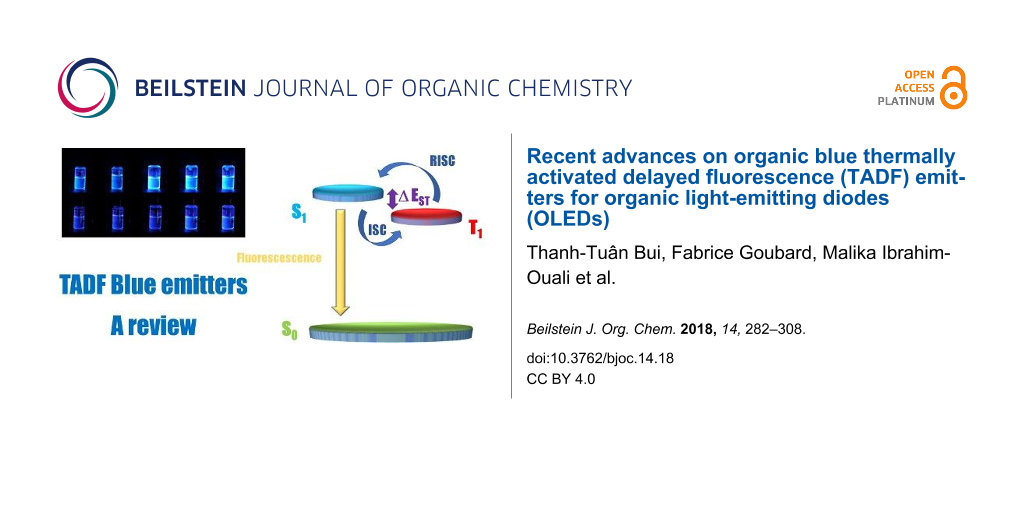 BEILSTEIN JOURNAL OF ORGANIC CHEMISTRY

OPEN ACCESS PLATINUM

RISC

$S_1$

$\Delta E_{ST}$

ISC

$T_1$

Fluorescescence

TADF Blue emitters

A review

$S_0$

Recent advances on organic blue thermally activated delayed fluorescence (TADF) emitters for organic light-emitting diodes (OLEDs)

Thanh-Tuân Bui, Fabrice Goubard, Malika Ibrahim-Ouali et al.

Beilstein J. Org. Chem. 2018, 14, 282–308.

doi:10.3762/bjoc.14.18

CC BY 4.0